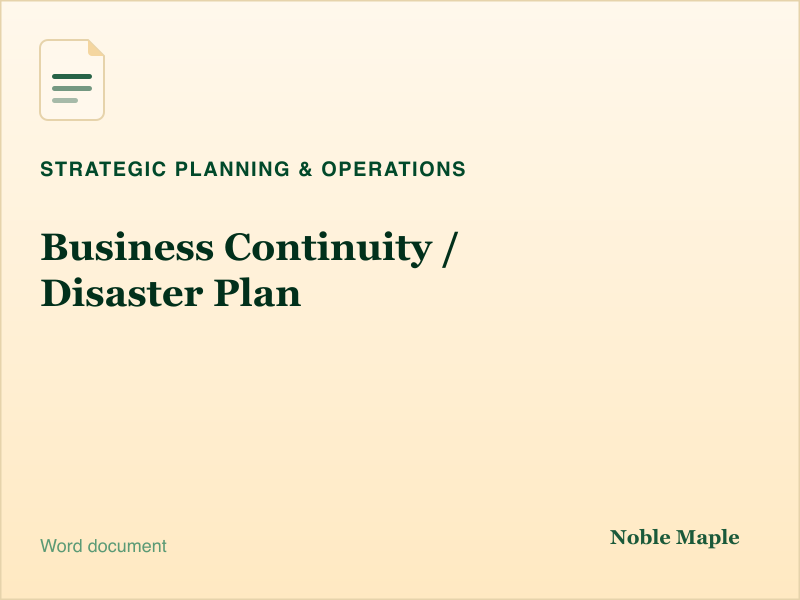 STRATEGIC PLANNING & OPERATIONS

Business Continuity / Disaster Plan

Word document

Noble Maple